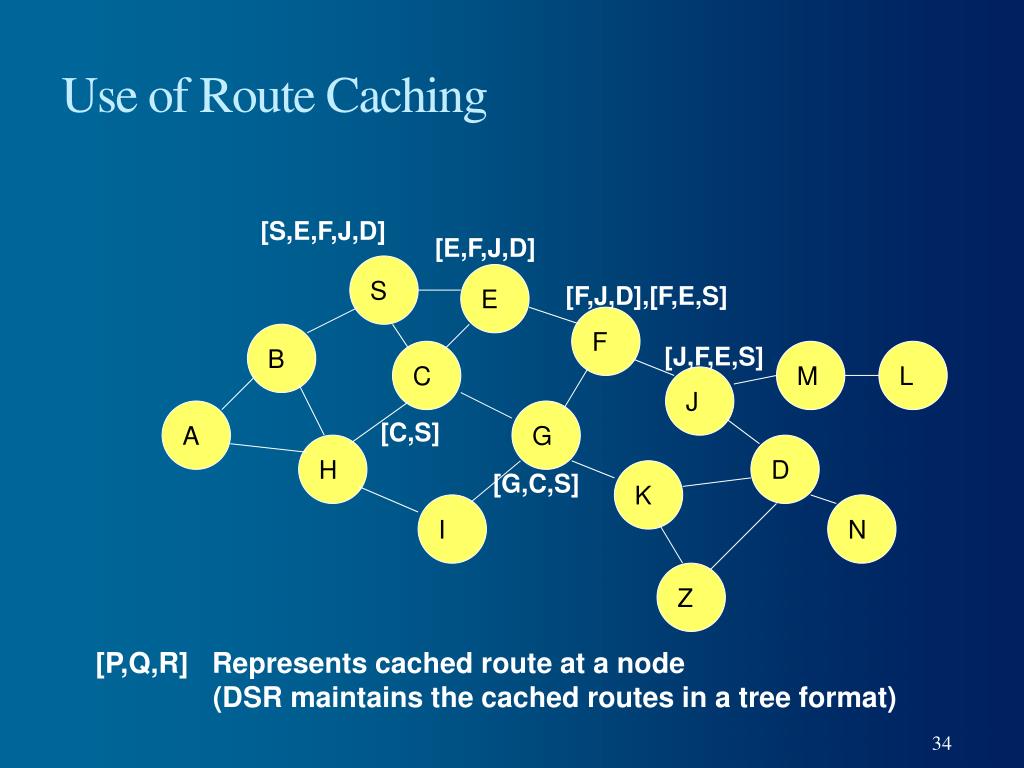 Use of Route Caching

[S,E,F,J,D]
[E,F,J,D]
S
E
[F,J,D],[F,E,S]
F
B
C
[J,F,E,S]
M
L
J
A
[C,S]
G
H
D
[G,C,S]
K
I
N
Z

[P,Q,R] Represents cached route at a node
(DSR maintains the cached routes in a tree format)

34